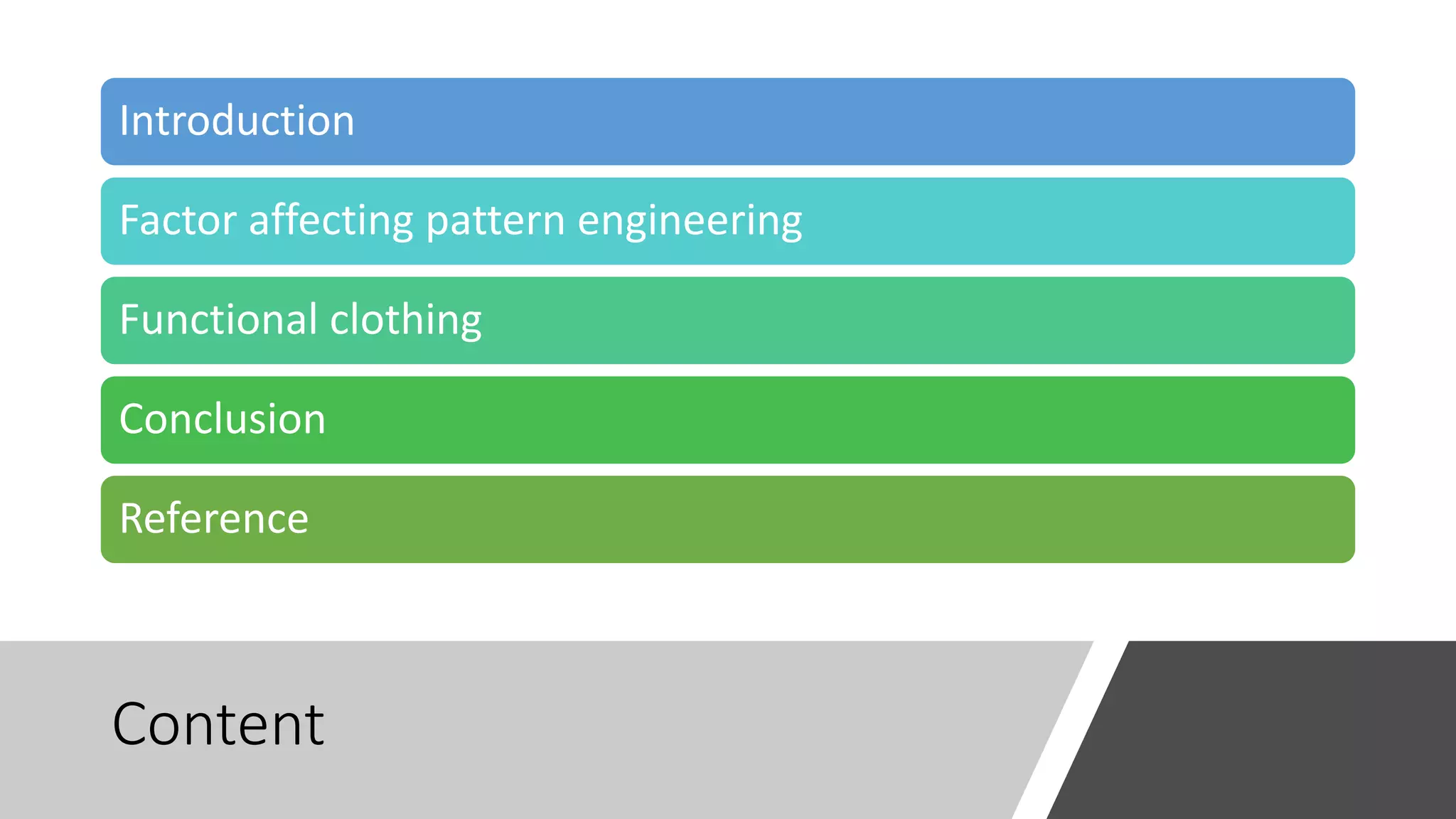 Introduction

Factor affecting pattern engineering

Functional clothing

Conclusion

Reference

Content